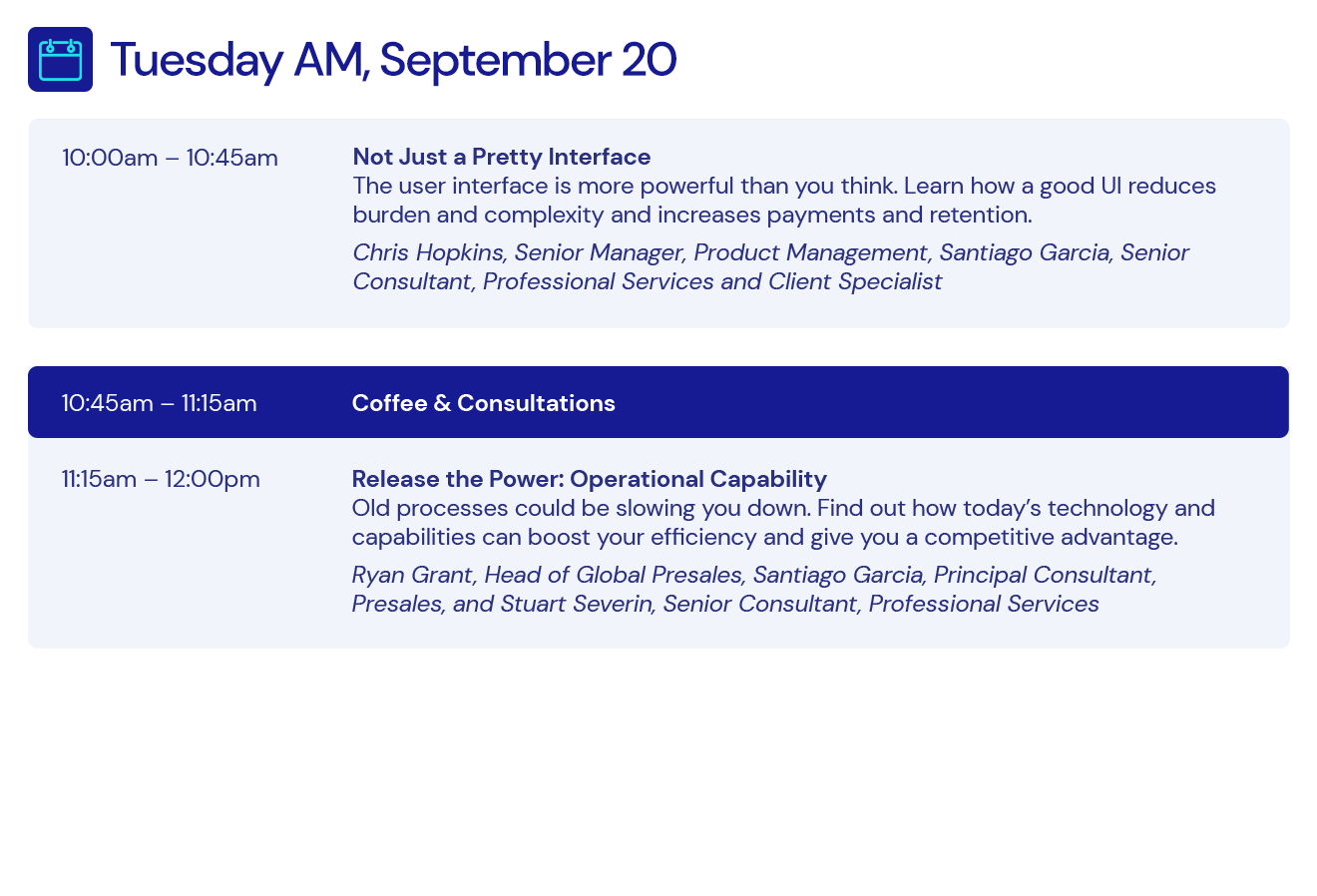 Tuesday AM, September 20

10:00am – 10:45am

Not Just a Pretty Interface
The user interface is more powerful than you think. Learn how a good UI reduces burden and complexity and increases payments and retention.

Chris Hopkins, Senior Manager, Product Management, Santiago Garcia, Senior Consultant, Professional Services and Client Specialist

10:45am – 11:15am

Coffee & Consultations

11:15am – 12:00pm

Release the Power: Operational Capability
Old processes could be slowing you down. Find out how today's technology and capabilities can boost your efficiency and give you a competitive advantage.

Ryan Grant, Head of Global Presales, Santiago Garcia, Principal Consultant, Presales, and Stuart Severin, Senior Consultant, Professional Services